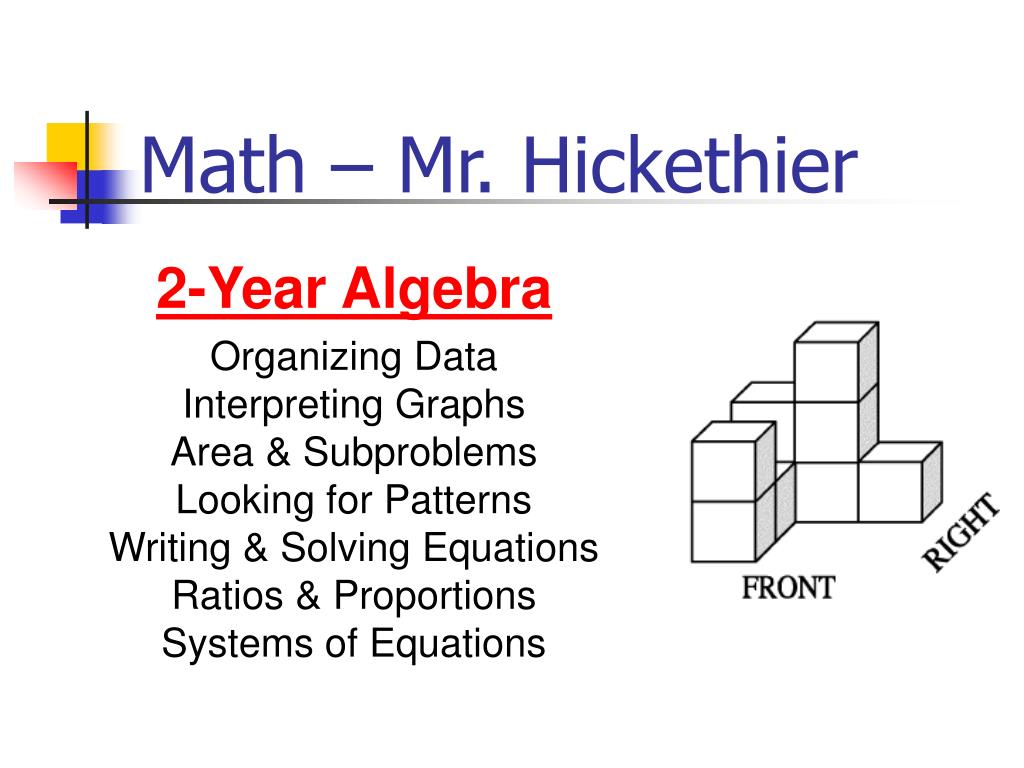 Math – Mr. Hickethier

2-Year Algebra

Organizing Data
Interpreting Graphs
Area & Subproblems
Looking for Patterns
Writing & Solving Equations
Ratios & Proportions
Systems of Equations

FRONT

RIGHT